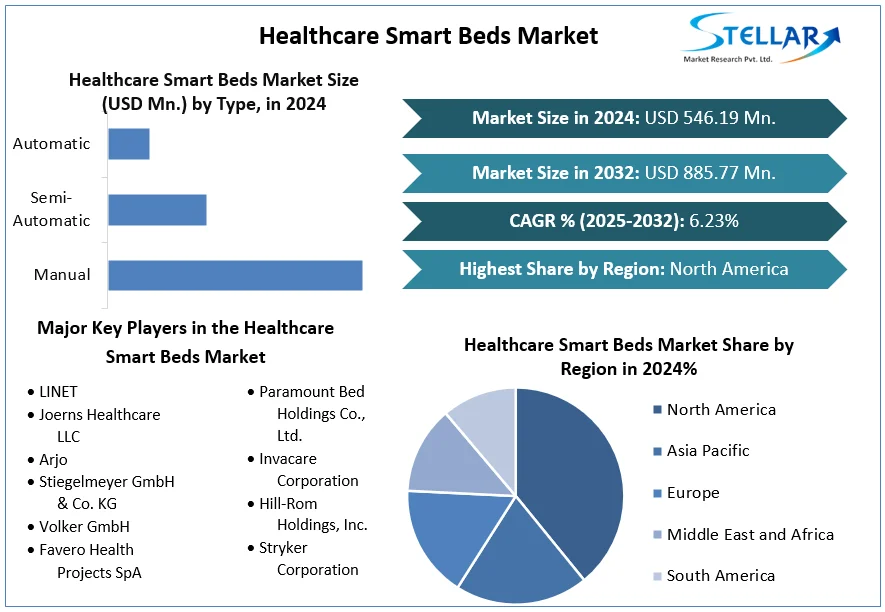 Healthcare Smart Beds Market

STELLAR
Market Research Pvt. Ltd.

Healthcare Smart Beds Market Size (USD Mn.) by Type, in 2024

Automatic
Semi-Automatic
Manual

Market Size in 2024: USD 546.19 Mn.

Market Size in 2032: USD 885.77 Mn.

CAGR % (2025-2032): 6.23%

Highest Share by Region: North America

Major Key Players in the Healthcare Smart Beds Market

• LINET
• Joerns Healthcare LLC
• Arjo
• Stiegelmeyer GmbH & Co. KG
• Volker GmbH
• Favero Health Projects SpA

• Paramount Bed Holdings Co., Ltd.
• Invacare Corporation
• Hill-Rom Holdings, Inc.
• Stryker Corporation

Healthcare Smart Beds Market Share by Region in 2024%

North America
Asia Pacific
Europe
Middle East and Africa
South America